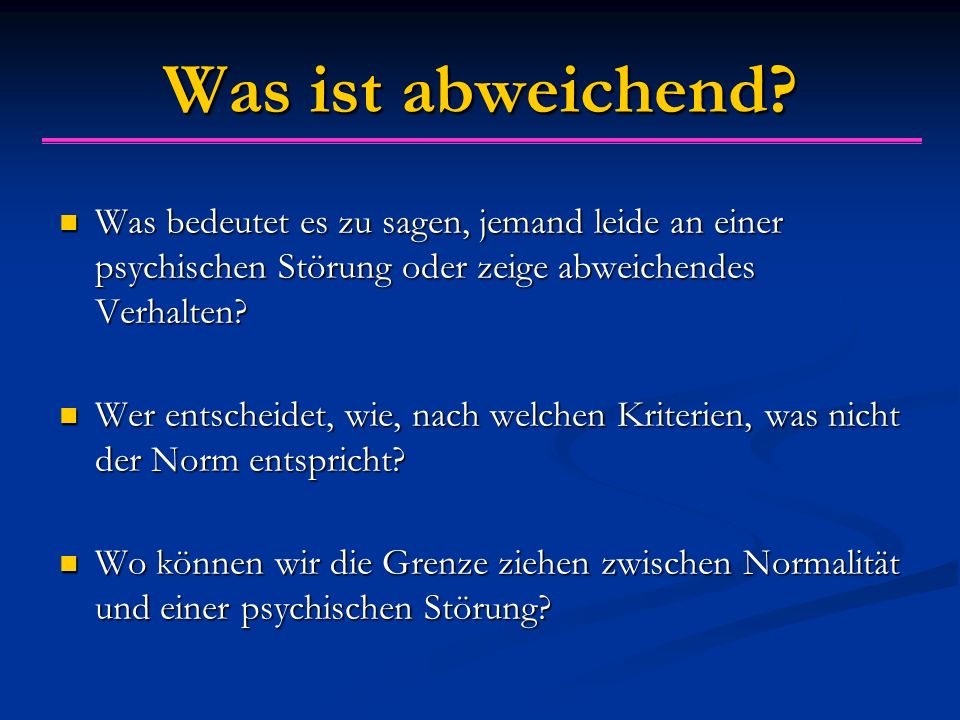 Was ist abweichend?

- Was bedeutet es zu sagen, jemand leide an einer psychischen Störung oder zeige abweichendes Verhalten?

- Wer entscheidet, wie, nach welchen Kriterien, was nicht der Norm entspricht?

- Wo können wir die Grenze ziehen zwischen Normalität und einer psychischen Störung?